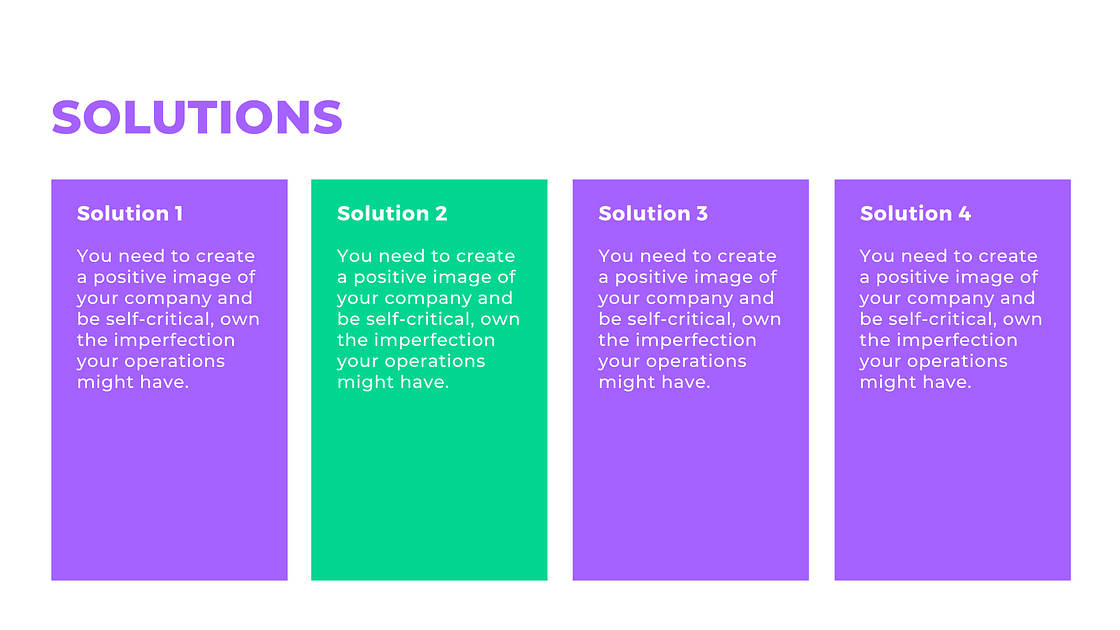 SOLUTIONS

Solution 1

You need to create a positive image of your company and be self-critical, own the imperfection your operations might have.

Solution 2

You need to create a positive image of your company and be self-critical, own the imperfection your operations might have.

Solution 3

You need to create a positive image of your company and be self-critical, own the imperfection your operations might have.

Solution 4

You need to create a positive image of your company and be self-critical, own the imperfection your operations might have.